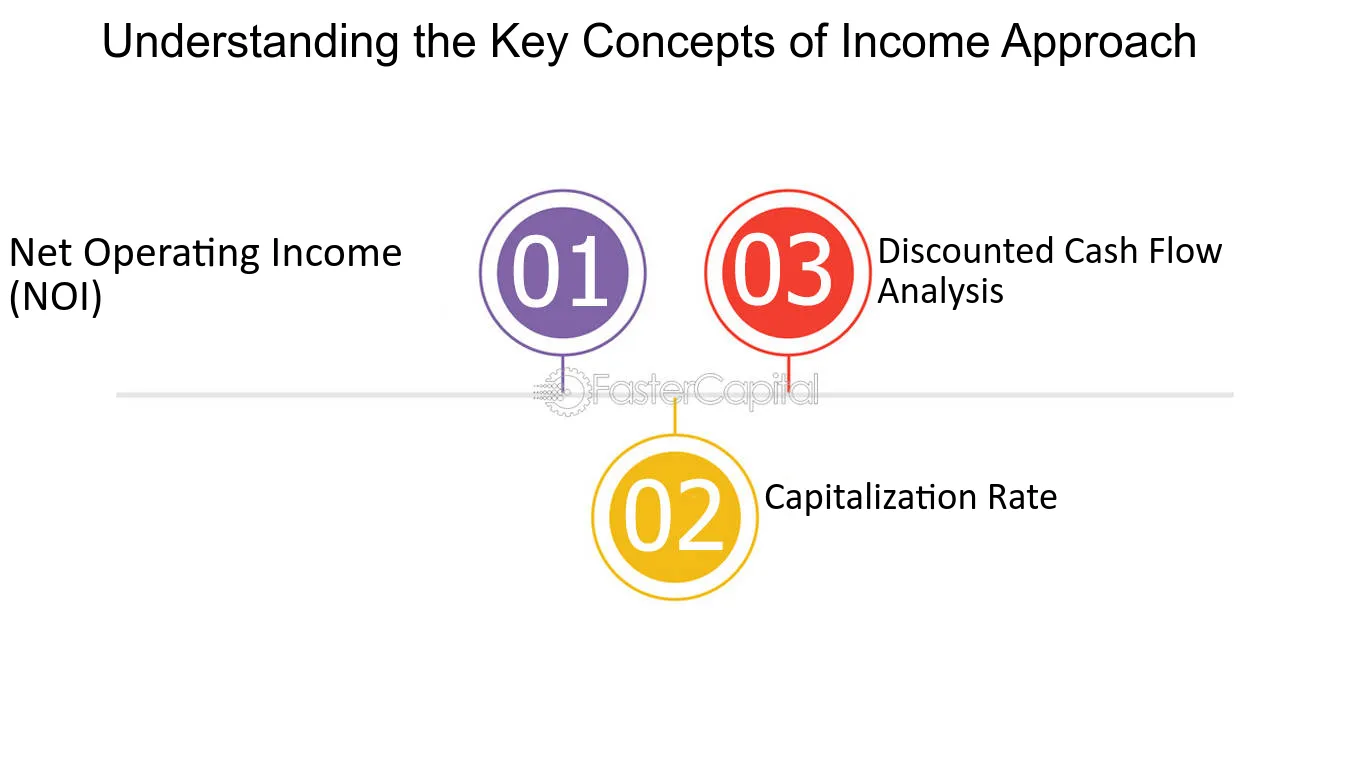 Understanding the Key Concepts of Income Approach

Net Operating Income (NOI)

01

03

Discounted Cash Flow Analysis

FasterCapital

02

Capitalization Rate